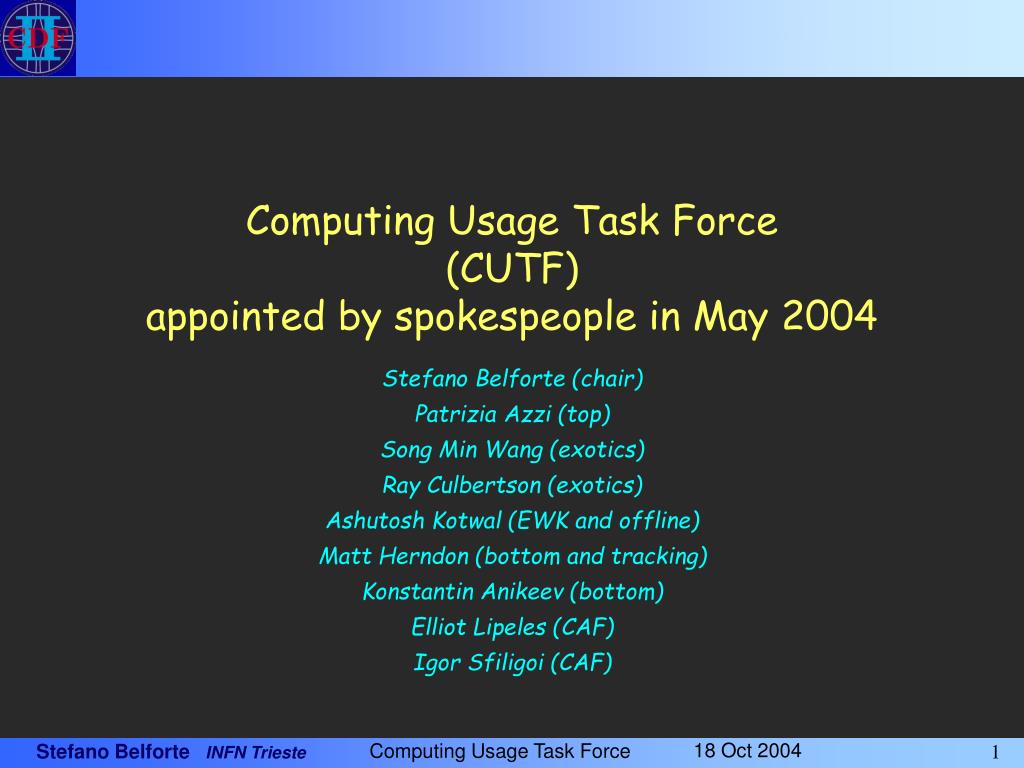 CDF II

Computing Usage Task Force
(CUTF)
appointed by spokespeople in May 2004

Stefano Belforte (chair)
Patrizia Azzi (top)
Song Min Wang (exotics)
Ray Culbertson (exotics)
Ashutosh Kotwal (EWK and offline)
Matt Herndon (bottom and tracking)
Konstantin Anikeev (bottom)
Elliot Lipeles (CAF)
Igor Sfiligoi (CAF)

Stefano Belforte INFN Trieste Computing Usage Task Force 18 Oct 2004 1